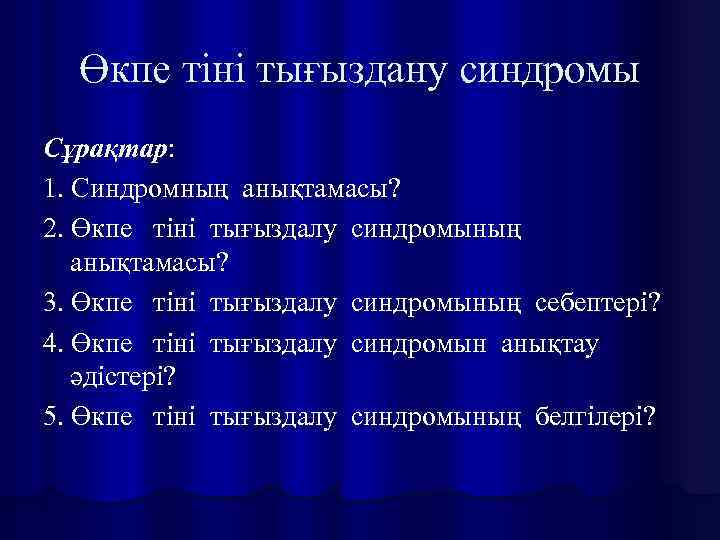 Өкпе тіні тығыздану синдромы

Сұрақтар:

1. Синдромның анықтамасы?

2. Өкпе тіні тығыздалу синдромының анықтамасы?

3. Өкпе тіні тығыздалу синдромының себептері?

4. Өкпе тіні тығыздалу синдромын анықтау әдістері?

5. Өкпе тіні тығыздалу синдромының белгілері?